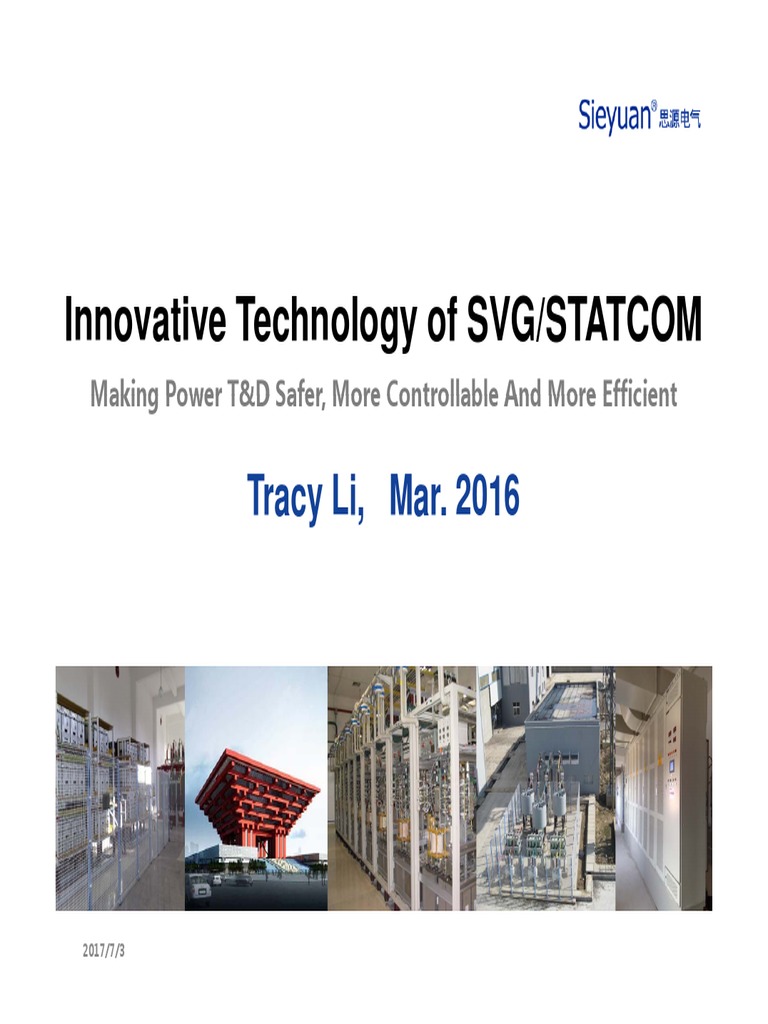 Sieyuan® 思源电气

Innovative Technology of SVG/STATCOM

Making Power T&D Safer, More Controllable And More Efficient

Tracy Li, Mar. 2016

2017/7/3